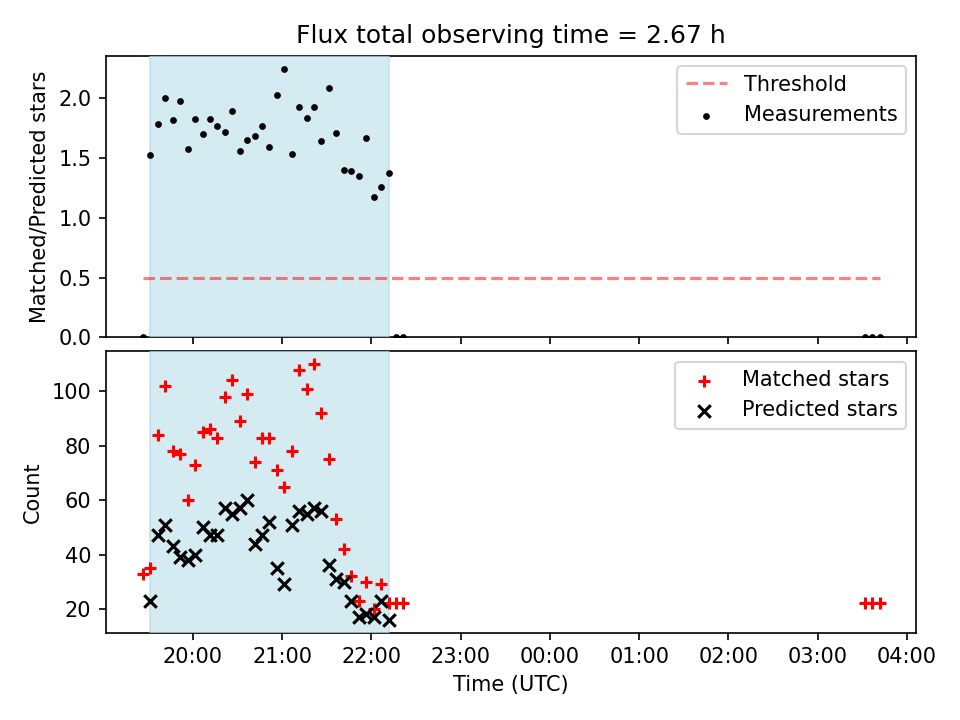 Flux total observing time = 2.67 h

Matched/Predicted stars

2.0
1.5
1.0
0.5
0.0

Threshold
Measurements

Count

100
80
60
40
20

Matched stars
Predicted stars

20:00 21:00 22:00 23:00 00:00 01:00 02:00 03:00 04:00

Time (UTC)